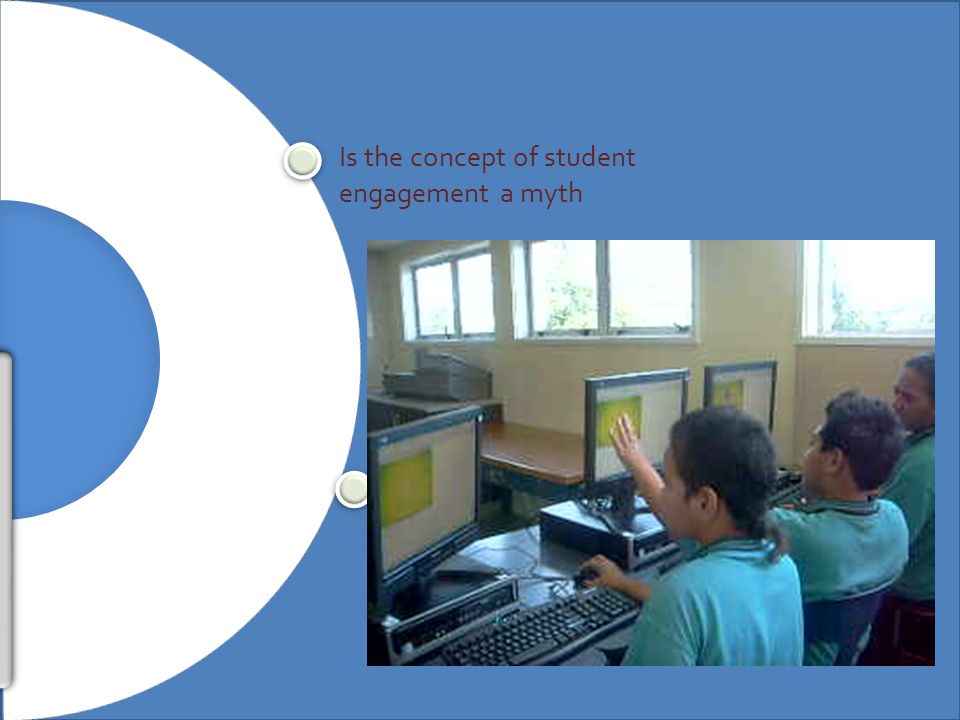 Is the concept of student engagement  a myth